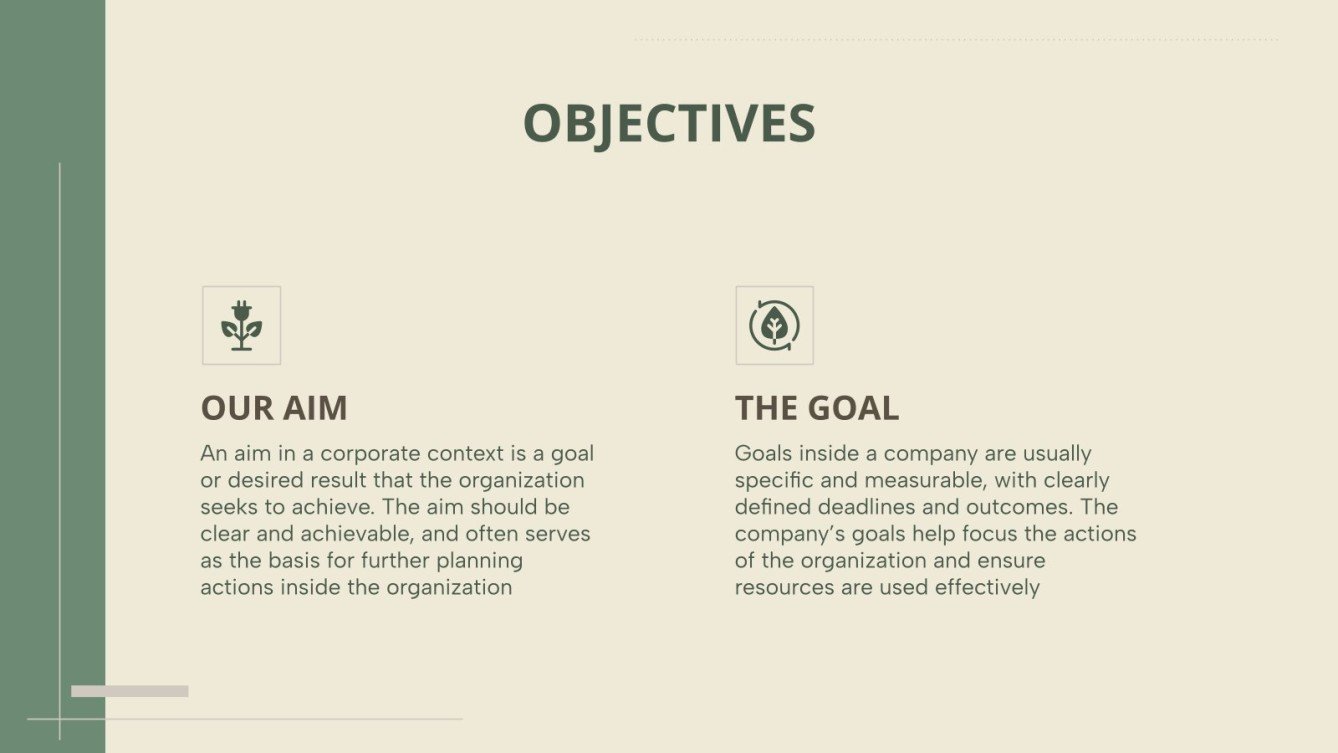 OBJECTIVES

OUR AIM

An aim in a corporate context is a goal or desired result that the organization seeks to achieve. The aim should be clear and achievable, and often serves as the basis for further planning actions inside the organization

THE GOAL

Goals inside a company are usually specific and measurable, with clearly defined deadlines and outcomes. The company's goals help focus the actions of the organization and ensure resources are used effectively